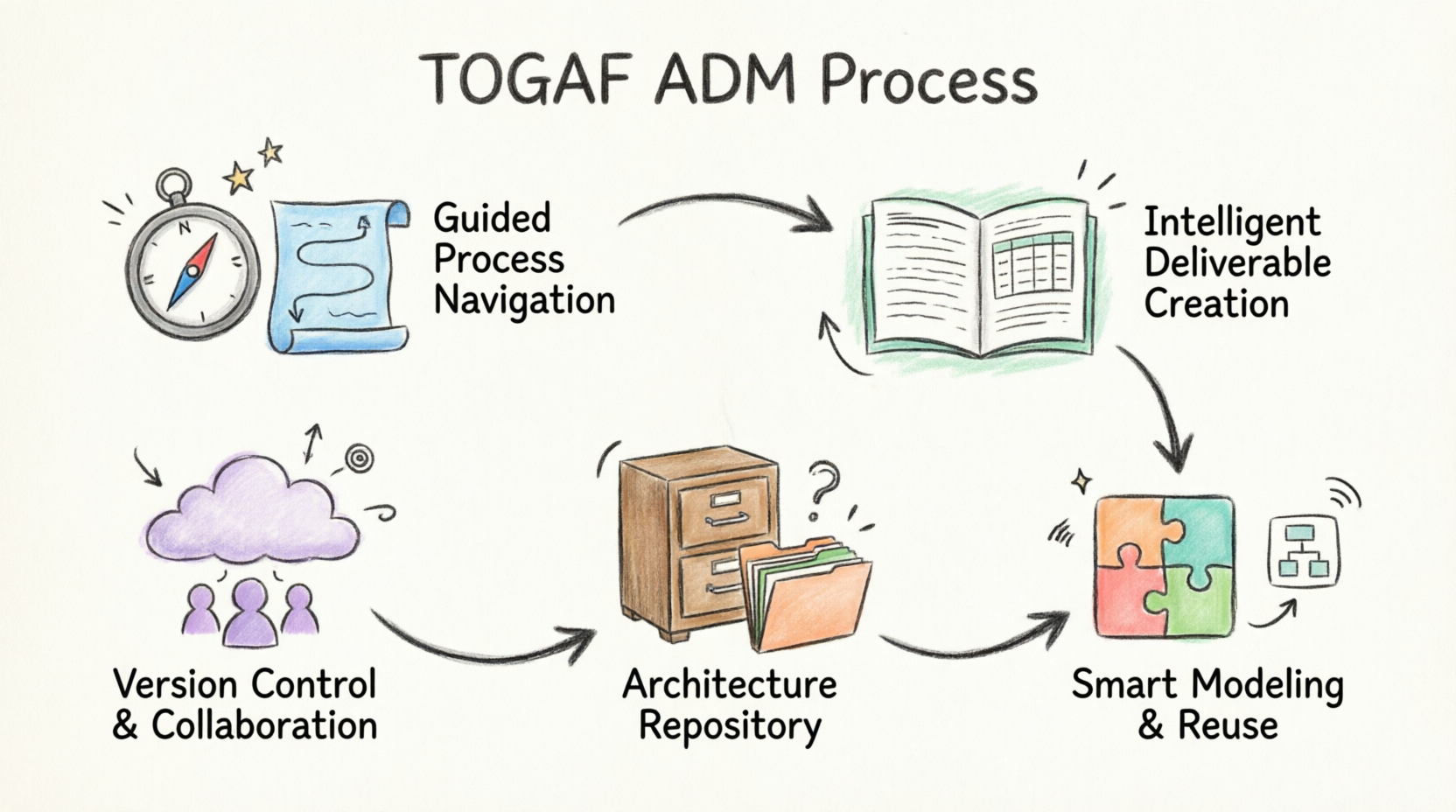 TOGAF ADM Process

Guided Process Navigation

Intelligent Deliverable Creation

Version Control & Collaboration

Architecture Repository

Smart Modeling & Reuse